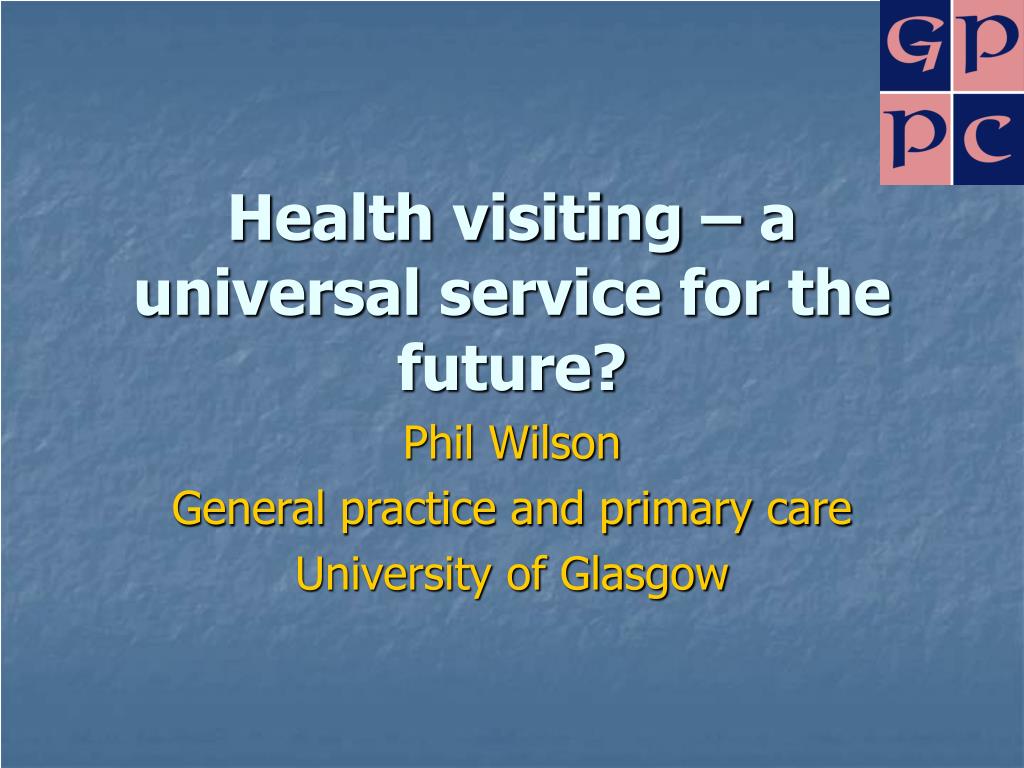 GP
PC

Health visiting – a universal service for the future?

Phil Wilson
General practice and primary care
University of Glasgow